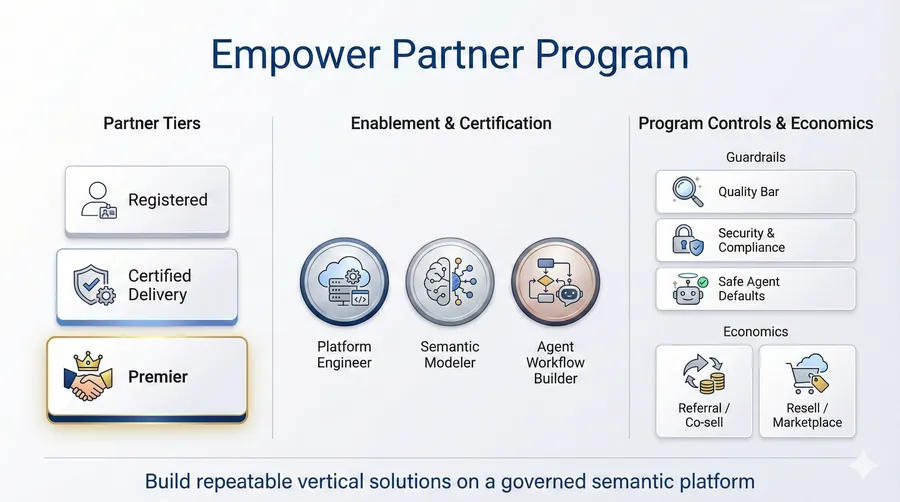 Empower Partner Program

Partner Tiers

Registered

Certified Delivery

Premier

Enablement & Certification

Platform Engineer

Semantic Modeler

Agent Workflow Builder

Program Controls & Economics

Guardrails

Quality Bar

Security & Compliance

Safe Agent Defaults

Economics

Referral / Co-sell

Resell / Marketplace

Build repeatable vertical solutions on a governed semantic platform